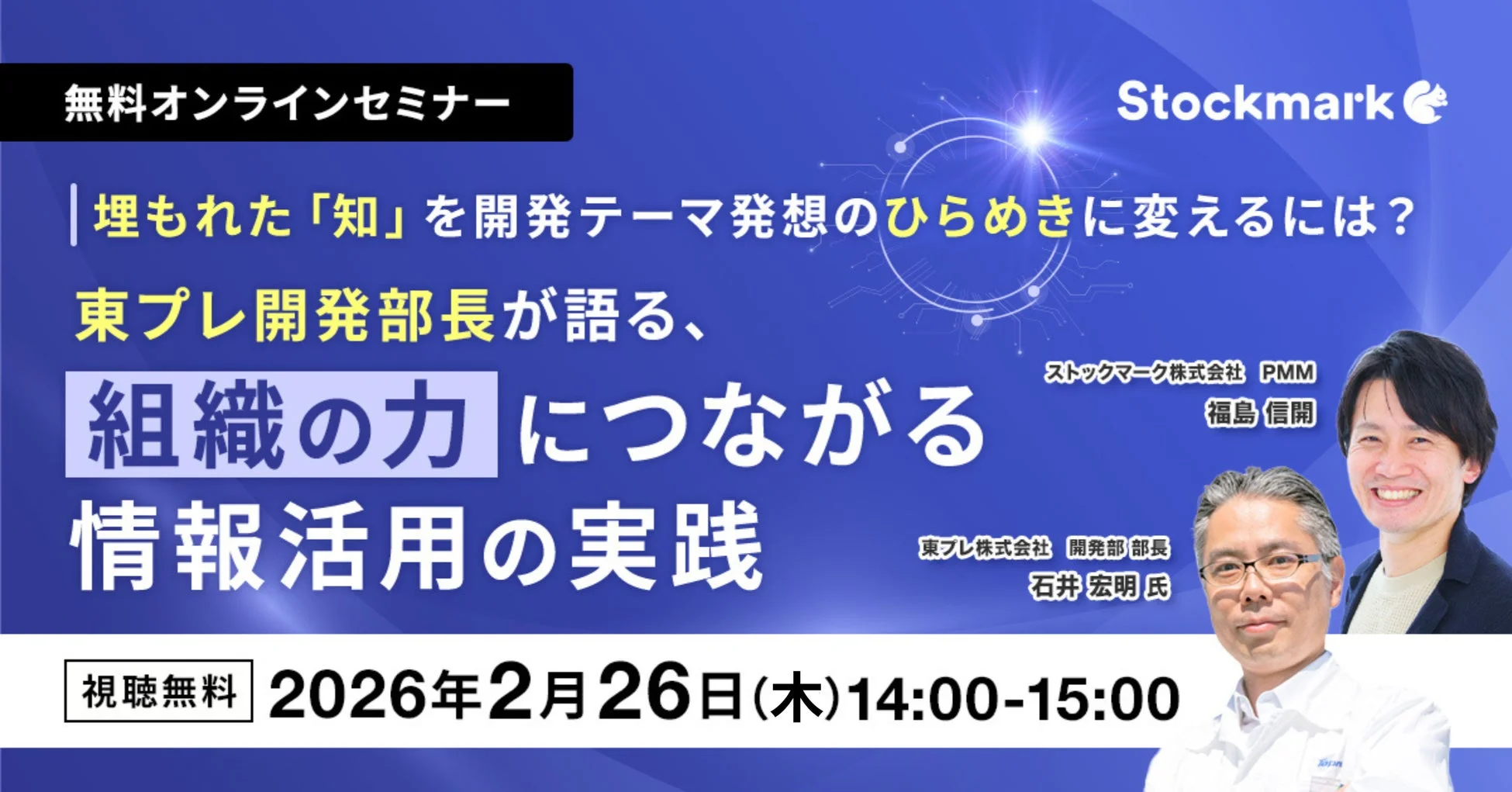 無料オンラインセミナー

Stockmark

埋もれた「知」を開発テーマ発想のひらめきに変えるには？

東プレ開発部長が語る、

組織の力につながる

情報活用の実践

ストックマーク株式会社 PMM
福島 信開

東プレ株式会社 開発部 部長
石井 宏明 氏

視聴無料 2026年2月26日(木)14:00-15:00